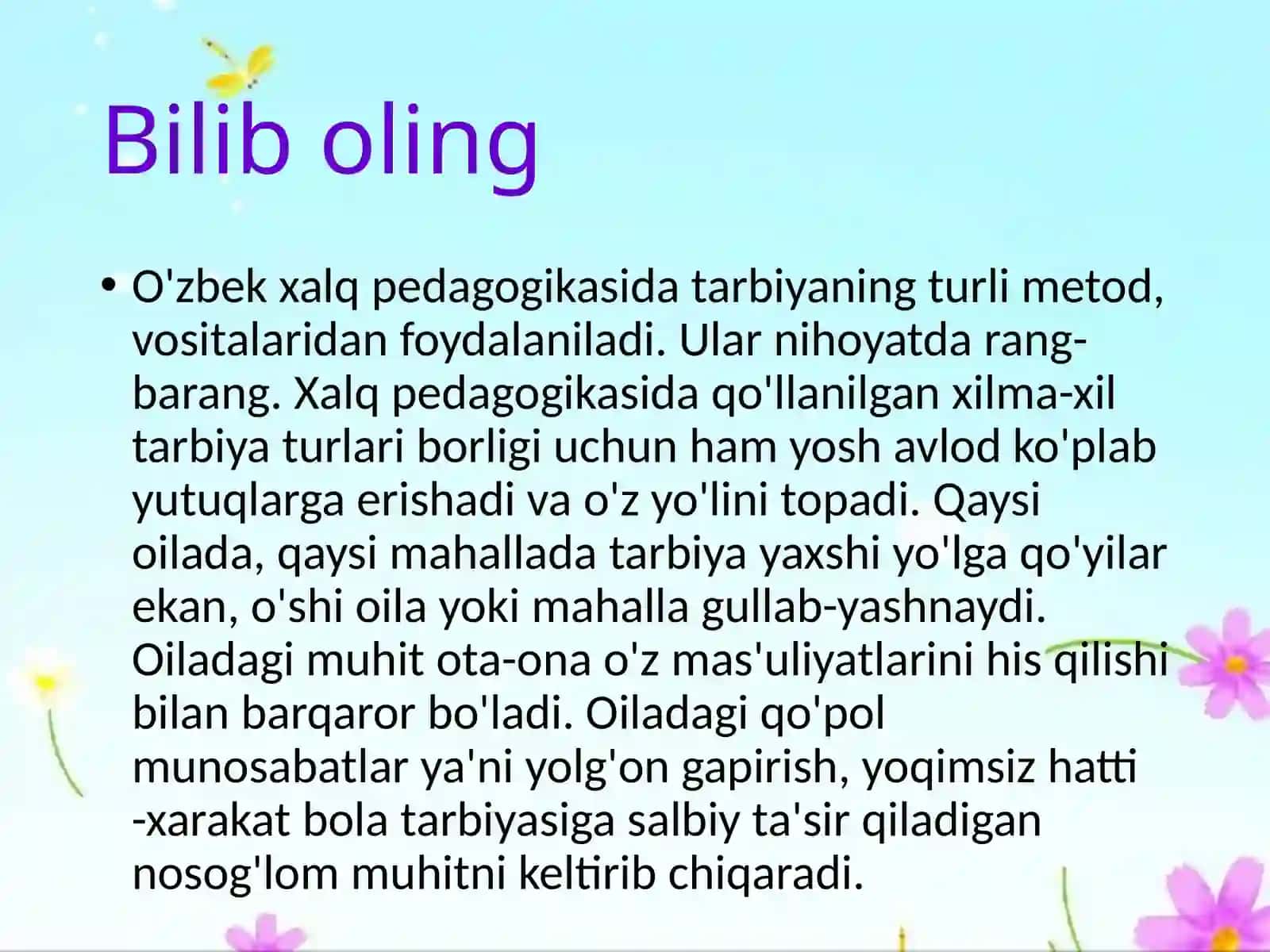 Bilib oling

• O'zbek xalq pedagogikasida tarbiyaning turli metod, vositalaridan foydalaniladi. Ular nihoyatda rang-barang. Xalq pedagogikasida qo'llanilgan xilma-xil tarbiya turlari borligi uchun ham yosh avlod ko'plab yutuqlarga erishadi va o'z yo'lini topadi. Qaysi oilada, qaysi mahallada tarbiya yaxshi yo'lga qo'yilar ekan, o'shi oila yoki mahalla gullab-yashnaydi. Oiladagi muhit ota-ona o'z mas'uliyatlarini his qilishi bilan barqaror bo'ladi. Oiladagi qo'pol munosabatlar ya'ni yolg'on gapirish, yoqimsiz hatti -xarakat bola tarbiyasiga salbiy ta'sir qiladigan nosog'lom muhitni keltirib chiqaradi.